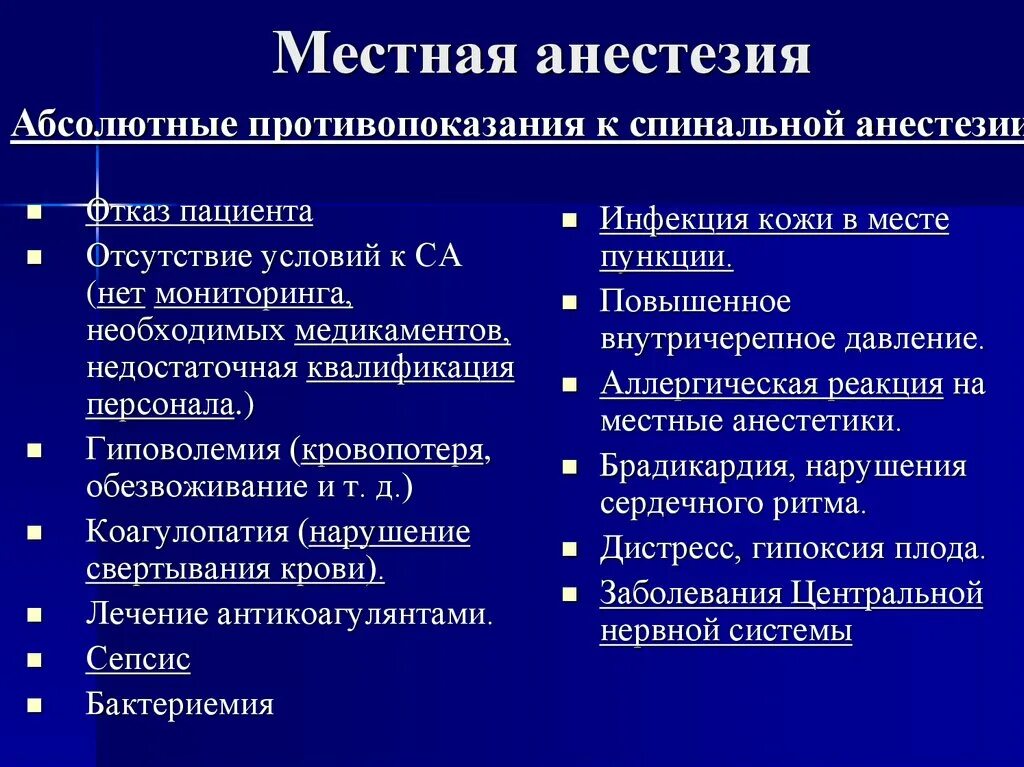 Местная анестезия

Абсолютные противопоказания к спинальной анестезии

- Отказ пациента
- Отсутствие условий к СА (нет мониторинга, необходимых медикаментов, недостаточная квалификация персонала.)
- Гиповолемия (кровопотеря, обезвоживание и т. д.)
- Коагулопатия (нарушение свертывания крови).
- Лечение антикоагулянтами.
- Сепсис
- Бактериемия

- Инфекция кожи в месте пункции.
- Повышенное внутричерепное давление.
- Аллергическая реакция на местные анестетики.
- Брадикардия, нарушения сердечного ритма.
- Дистресс, гипоксия плода.
- Заболевания Центральной нервной системы